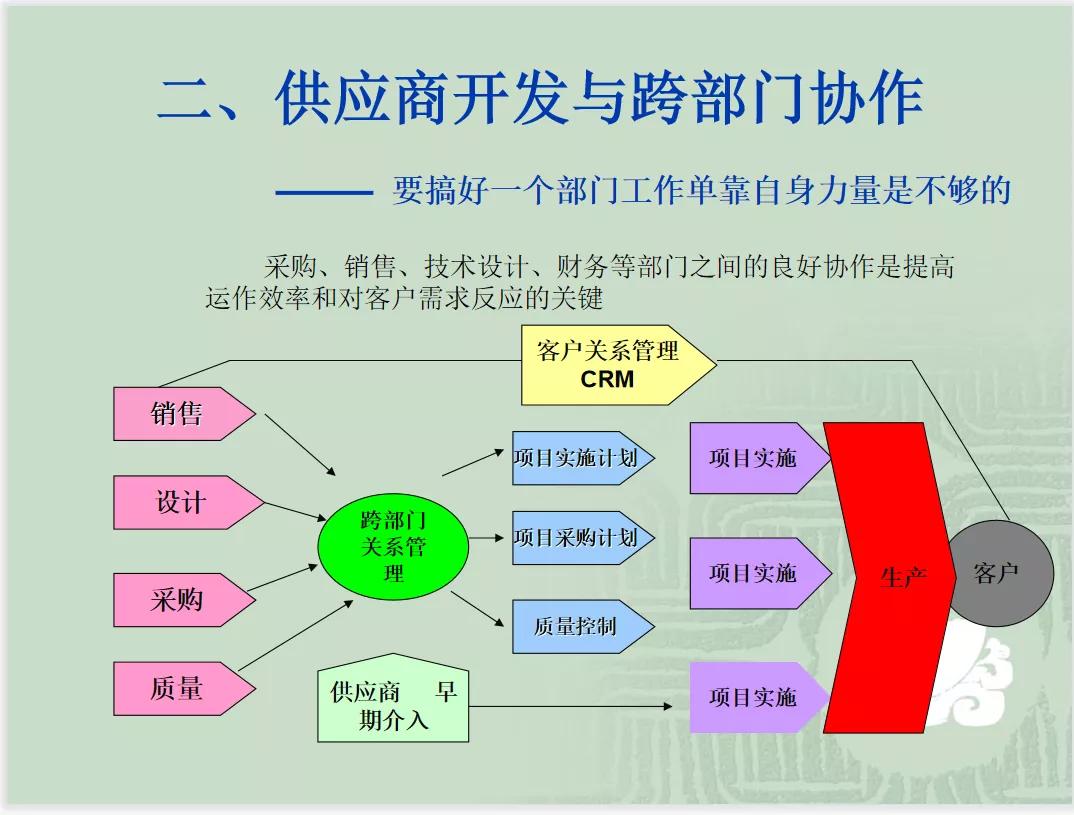 二、供应商开发与跨部门协作

—— 要搞好一个部门工作单靠自身力量是不够的

采购、销售、技术设计、财务等部门之间的良好协作是提高运作效率和对客户需求反应的关键

客户关系管理
CRM

销售

设计

采购

质量

跨部门关系管理

项目实施计划

项目采购计划

质量控制

供应商 早期介入

项目实施

项目实施

项目实施

生产

客户